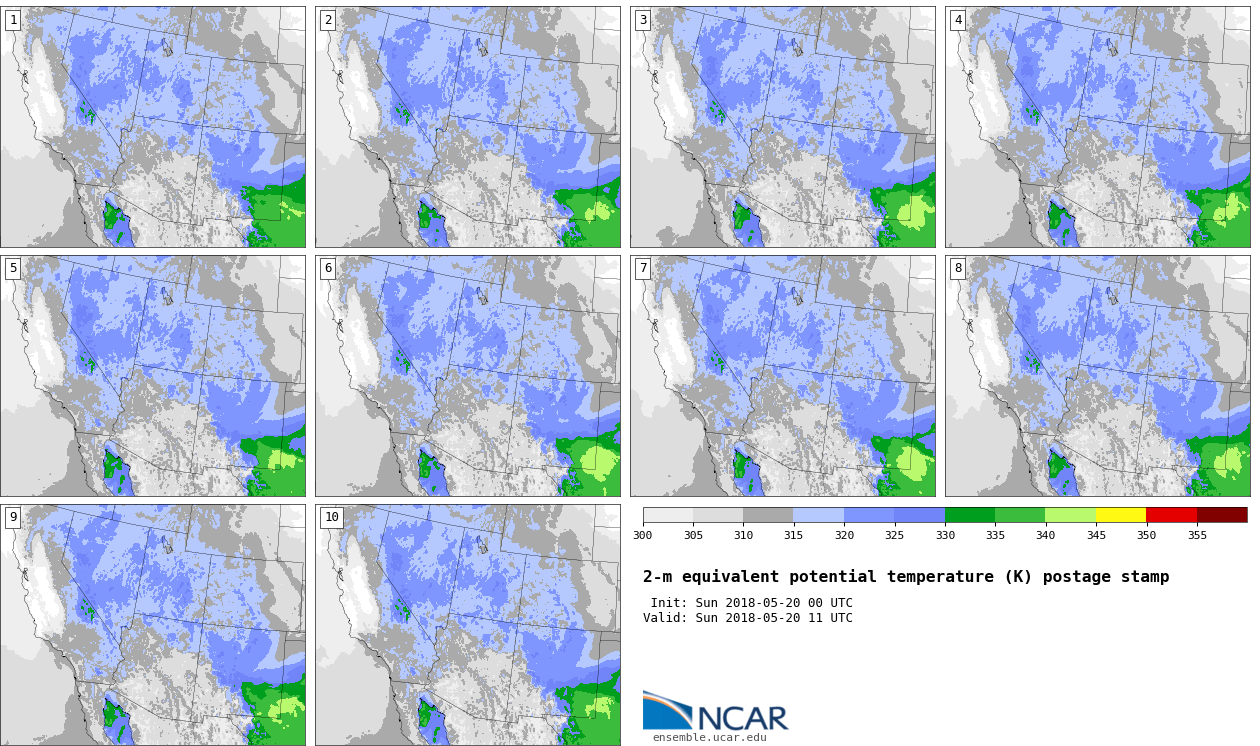 1

2

3

4

5

6

7

8

9

10

300 305 310 315 320 325 330 335 340 345 350 355

2-m equivalent potential temperature (K) postage stamp

Init: Sun 2018-05-20 00 UTC
Valid: Sun 2018-05-20 11 UTC

NCAR
ensemble.ucar.edu